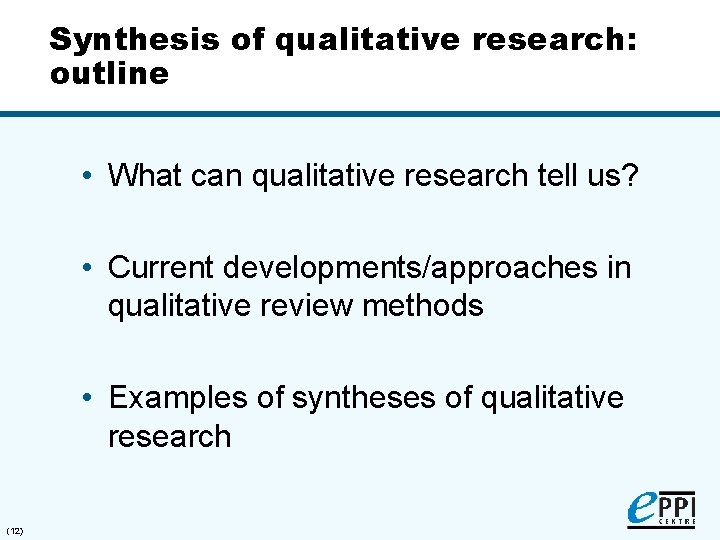 Synthesis of qualitative research: outline

• What can qualitative research tell us?

• Current developments/approaches in qualitative review methods

• Examples of syntheses of qualitative research

(12)

ePPI CENTRE